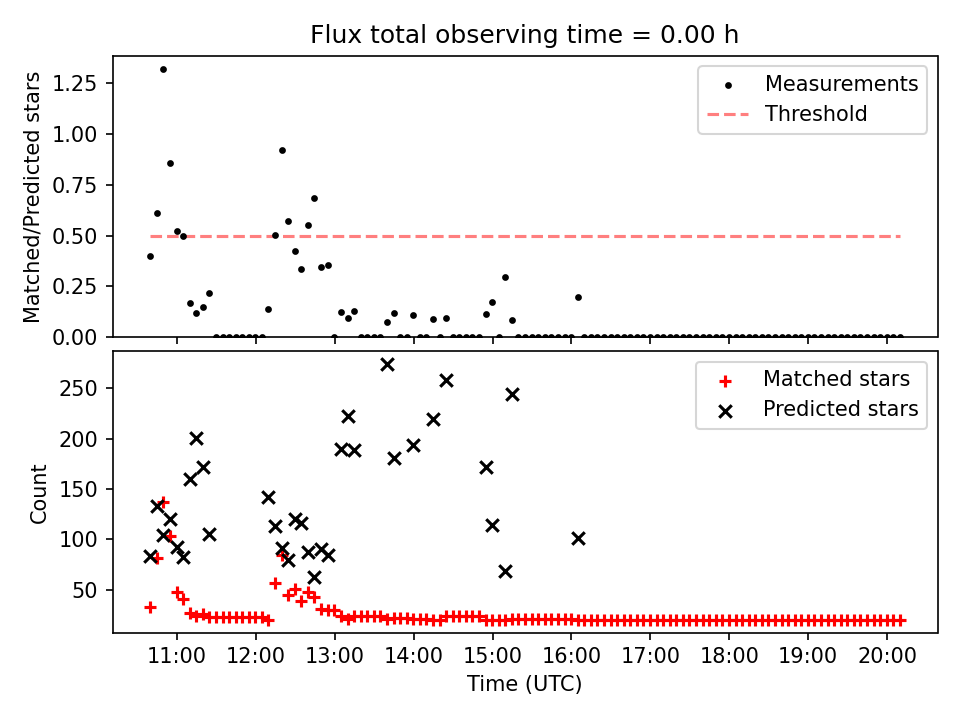 Flux total observing time = 0.00 h

Matched/Predicted stars

1.25
1.00
0.75
0.50
0.25
0.00

Measurements
Threshold

Count

250
200
150
100
50

Matched stars
Predicted stars

11:00
12:00
13:00
14:00
15:00
16:00
17:00
18:00
19:00
20:00

Time (UTC)